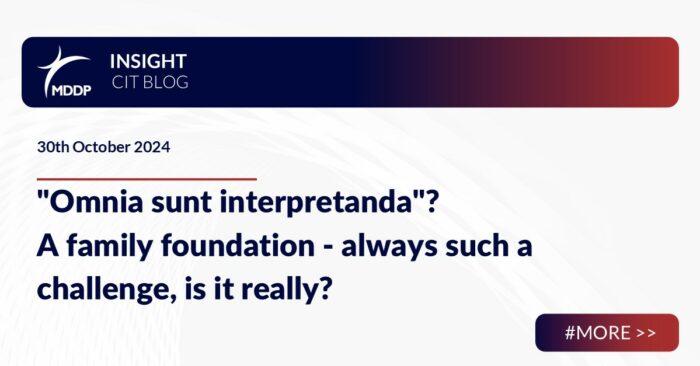 MDDP
INSIGHT
CIT BLOG

30th October 2024

"Omnia sunt interpretanda"? A family foundation - always such a challenge, is it really?

#MORE >>